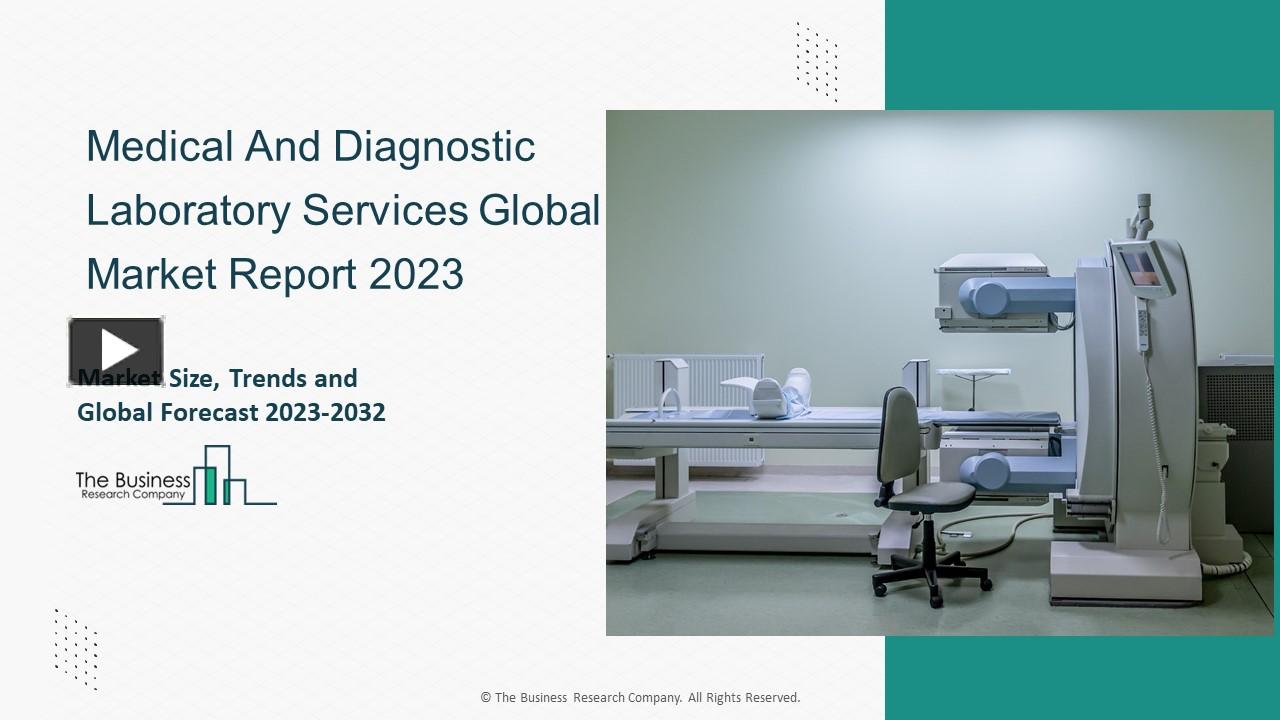 Medical And Diagnostic Laboratory Services Global Market Report 2023

Market Size, Trends and Global Forecast 2023-2032

The Business Research Company

© The Business Research Company. All Rights Reserved.